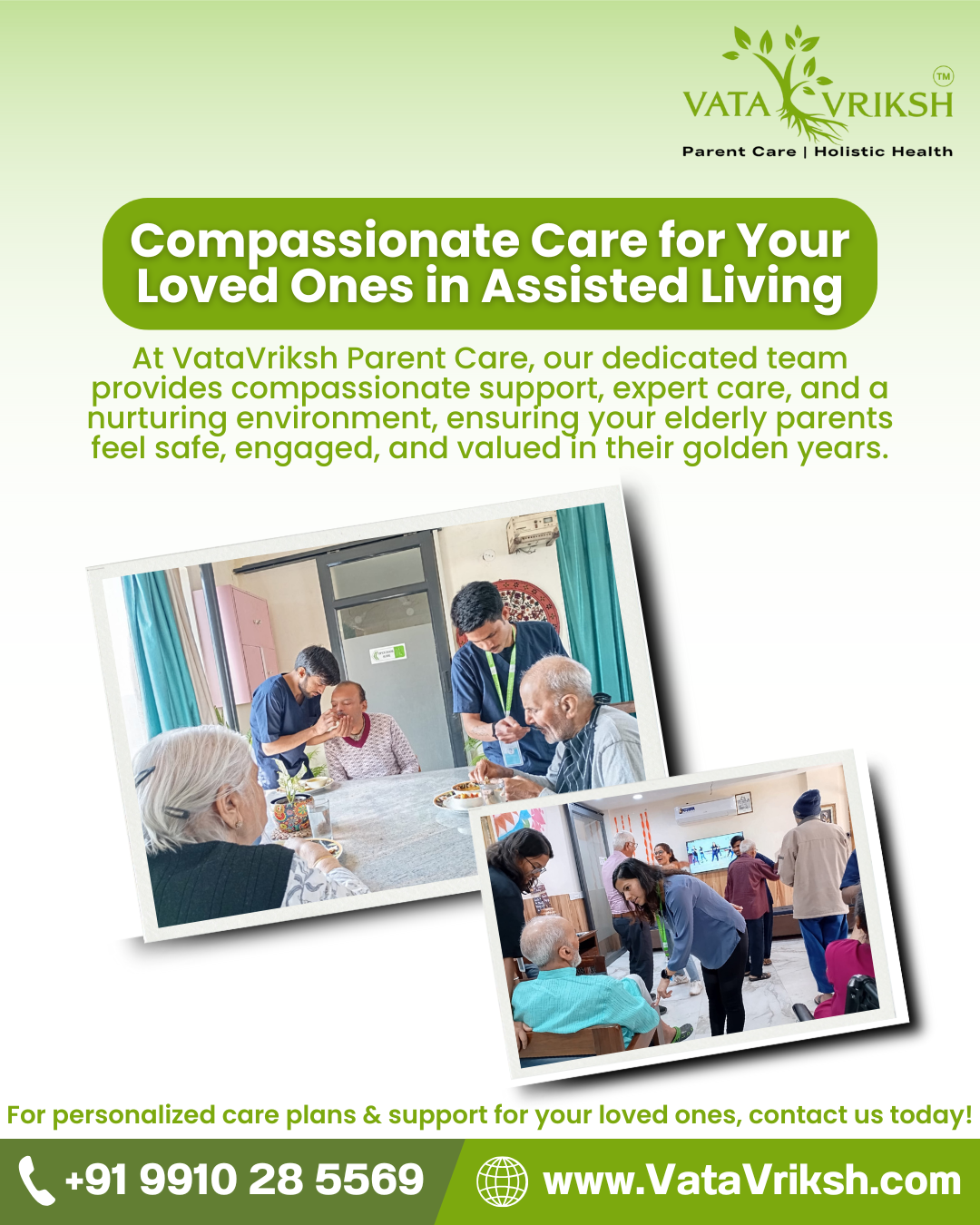 VATA VRIKSH ™
Parent Care | Holistic Health

Compassionate Care for Your Loved Ones in Assisted Living

At VataVriksh Parent Care, our dedicated team provides compassionate support, expert care, and a nurturing environment, ensuring your elderly parents feel safe, engaged, and valued in their golden years.

For personalized care plans & support for your loved ones, contact us today!

+91 9910 28 5569

www.VataVriksh.com